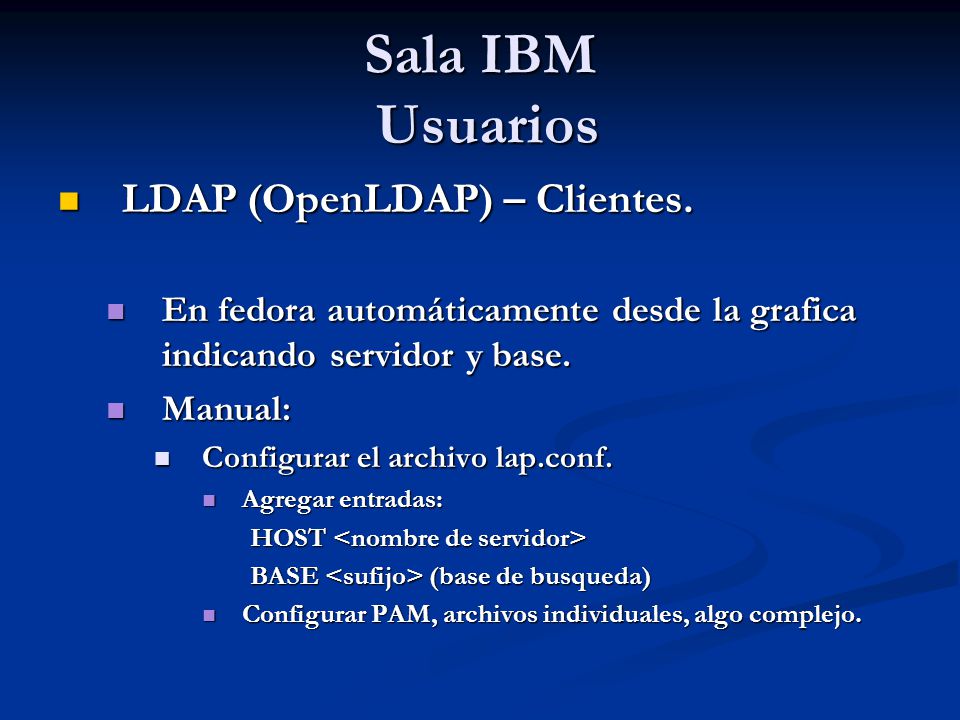 Sala IBM
Usuarios

LDAP (OpenLDAP) – Clientes.

En fedora automáticamente desde la grafica indicando servidor y base.

Manual:

Configurar el archivo lap.conf.

Agregar entradas:
HOST <nombre de servidor>
BASE <sufijo> (base de busqueda)

Configurar PAM, archivos individuales, algo complejo.